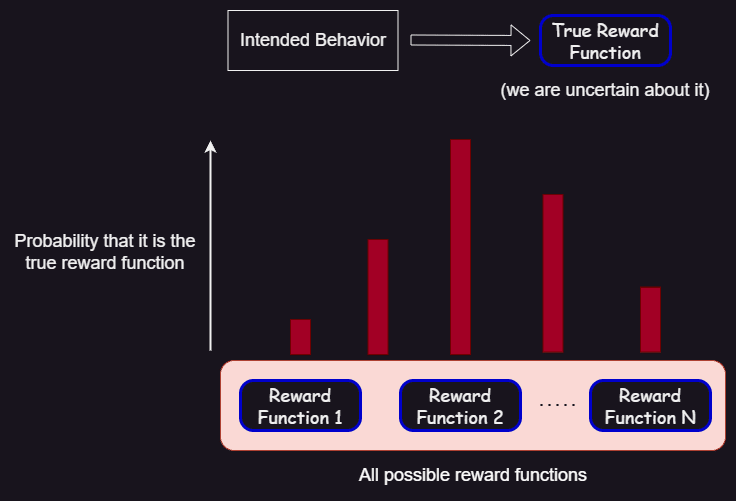 Intended Behavior

True Reward Function

(we are uncertain about it)

Probability that it is the true reward function

Reward Function 1

Reward Function 2

.....

Reward Function N

All possible reward functions